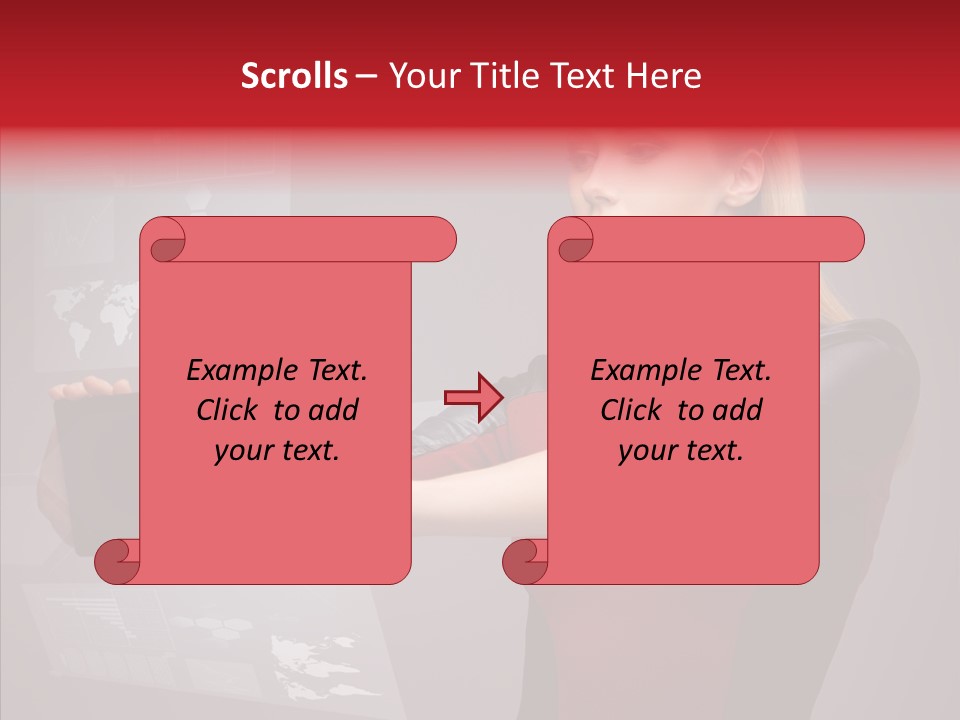 Scrolls – Your Title Text Here

Example Text.
Click to add
your text.

Example Text.
Click to add
your text.